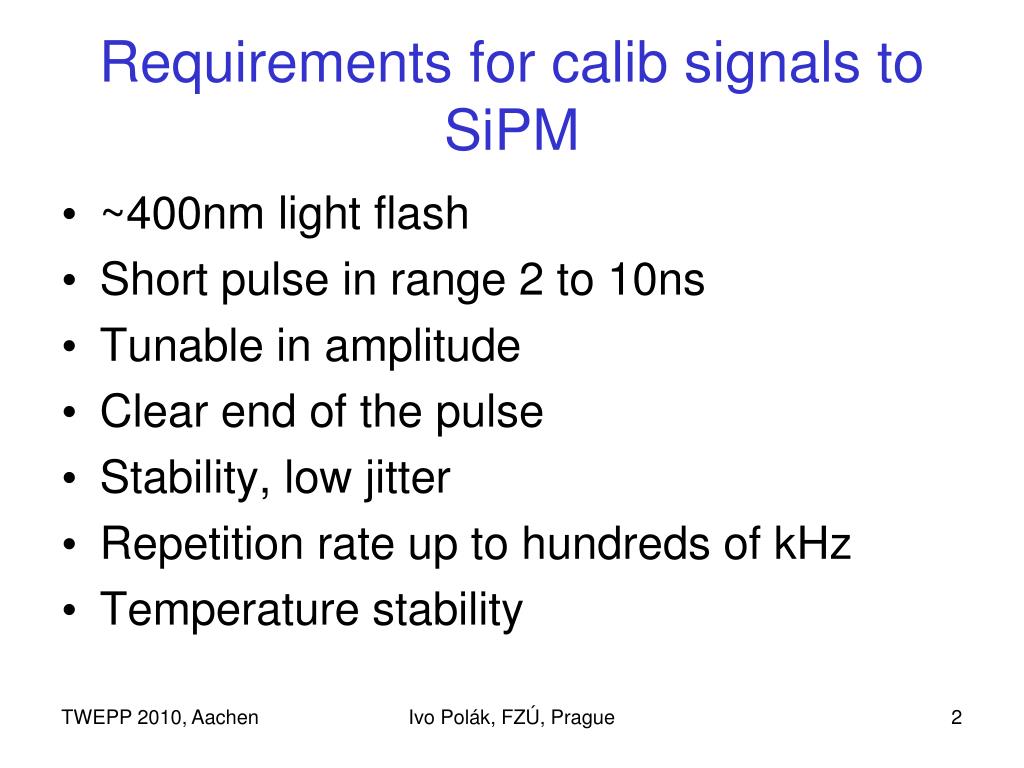 Requirements for calib signals to SiPM

• ~400nm light flash
• Short pulse in range 2 to 10ns
• Tunable in amplitude
• Clear end of the pulse
• Stability, low jitter
• Repetition rate up to hundreds of kHz
• Temperature stability

TWEPP 2010, Aachen

Ivo Polák, FZÚ, Prague

2